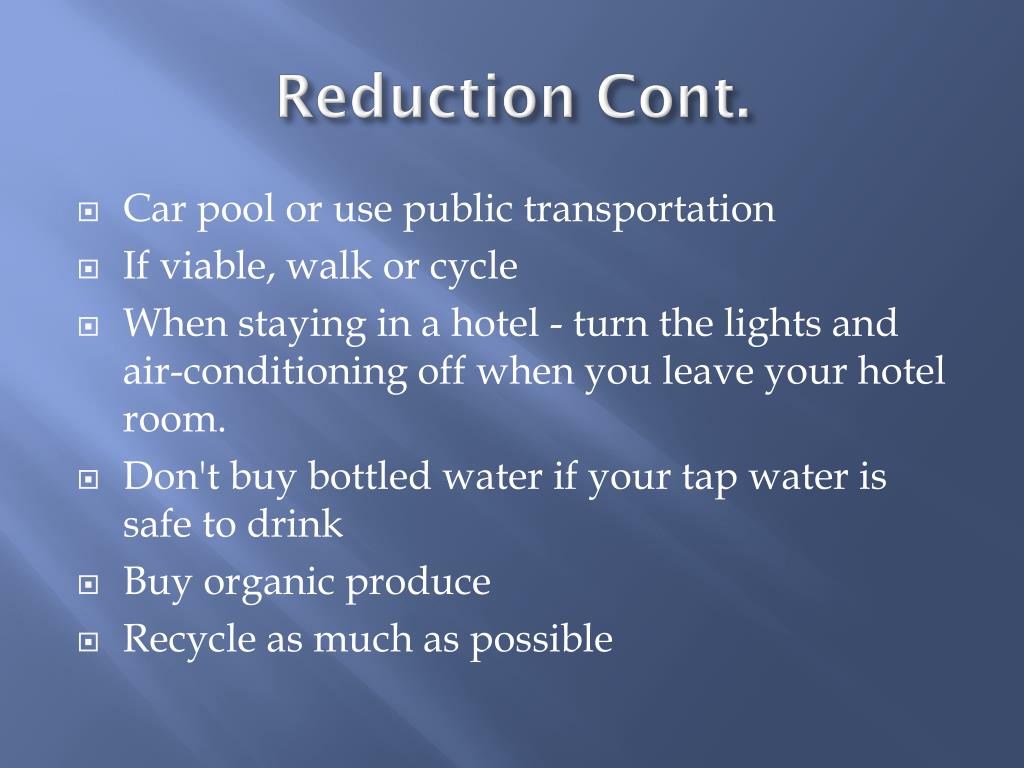 Reduction Cont.

Car pool or use public transportation
If viable, walk or cycle
When staying in a hotel - turn the lights and air-conditioning off when you leave your hotel room.
Don't buy bottled water if your tap water is safe to drink
Buy organic produce
Recycle as much as possible